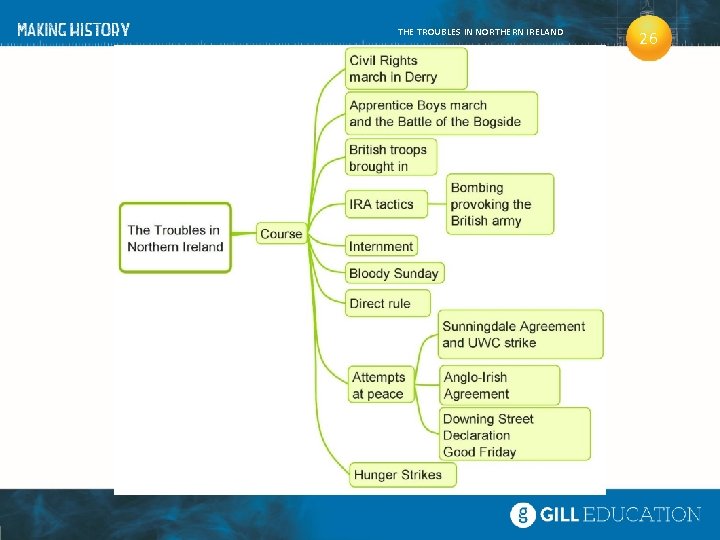 MAKING HISTORY

THE TROUBLES IN NORTHERN IRELAND

26

The Troubles in Northern Ireland

Course

Civil Rights march in Derry

Apprentice Boys march and the Battle of the Bogside

British troops brought in

IRA tactics

Bombing provoking the British army

Internment

Bloody Sunday

Direct rule

Attempts at peace

Sunningdale Agreement and UWC strike

Anglo-Irish Agreement

Downing Street Declaration Good Friday

Hunger Strikes

GILL EDUCATION